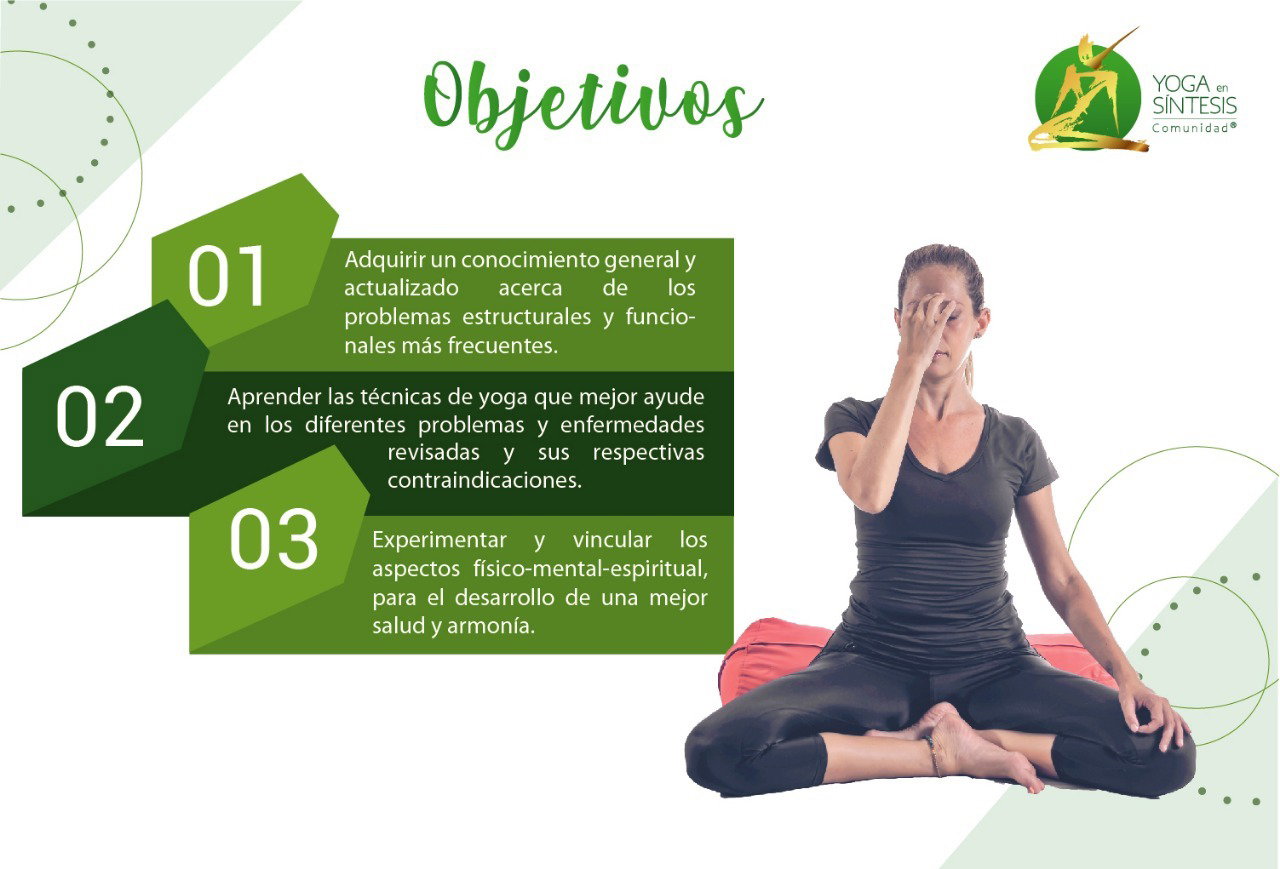 Objetivos

YOGA en SÍNTESIS
Comunidad®

01
Adquirir un conocimiento general y actualizado acerca de los problemas estructurales y funcionales más frecuentes.

02
Aprender las técnicas de yoga que mejor ayude en los diferentes problemas y enfermedades revisadas y sus respectivas contraindicaciones.

03
Experimentar y vincular los aspectos físico-mental-espiritual, para el desarrollo de una mejor salud y armonía.